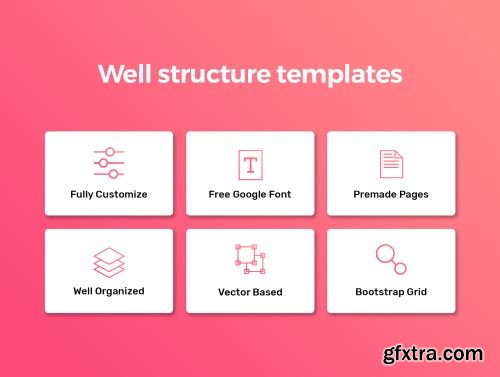 Well structure templates

T

Fully Customize

Free Google Font

Premade Pages

Well Organized

Vector Based

Bootstrap Grid

gfxtra.com